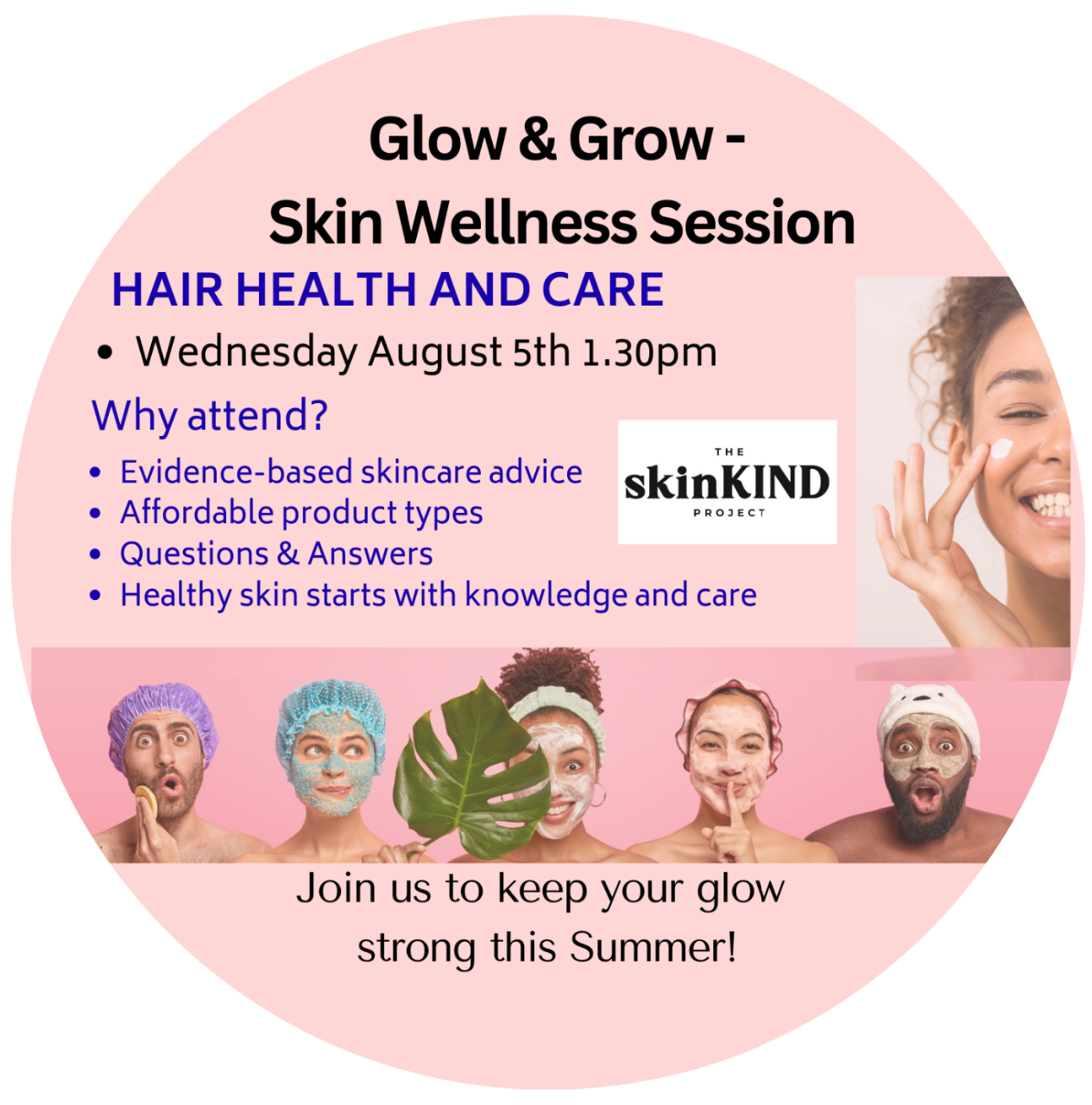 Glow & Grow -
Skin Wellness Session

HAIR HEALTH AND CARE

• Wednesday August 5th 1.30pm

Why attend?

• Evidence-based skincare advice
• Affordable product types
• Questions & Answers
• Healthy skin starts with knowledge and care

THE
skinKIND
PROJECT

Join us to keep your glow strong this Summer!